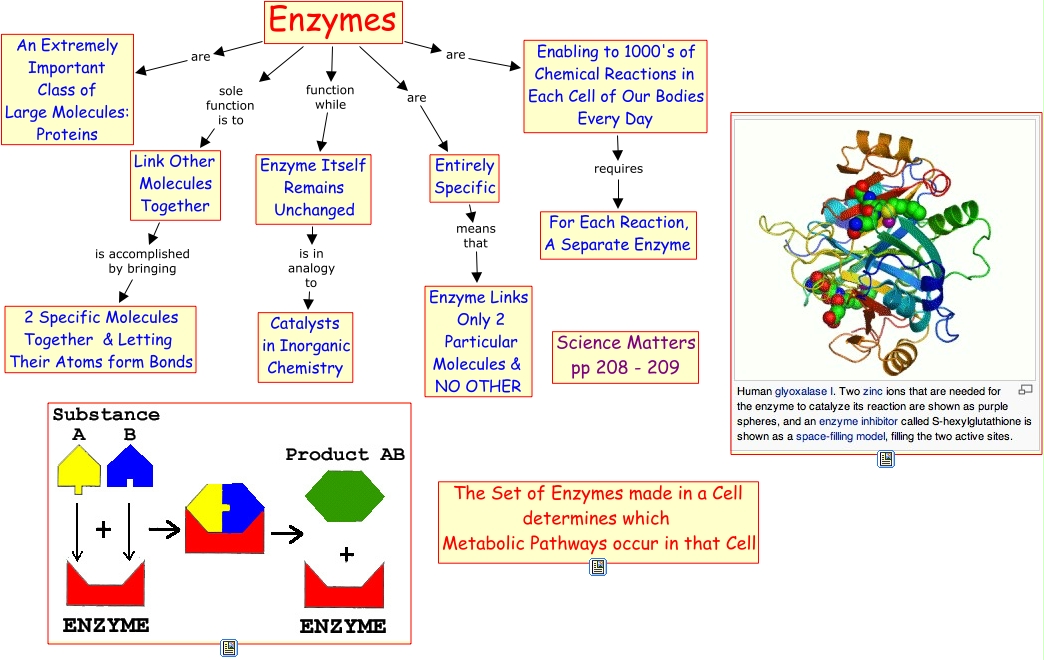 Enzymes

are

An Extremely Important Class of Large Molecules: Proteins

sole function is to

Link Other Molecules Together

is accomplished by bringing

2 Specific Molecules Together & Letting Their Atoms form Bonds

function while

Enzyme Itself Remains Unchanged

is in analogy to

Catalysts in Inorganic Chemistry

are

Entirely Specific

means that

Enzyme Links Only 2 Particular Molecules & NO OTHER

are

Enabling to 1000's of Chemical Reactions in Each Cell of Our Bodies Every Day

requires

For Each Reaction, A Separate Enzyme

Science Matters pp 208 - 209

Human glyoxalase I. Two zinc ions that are needed for the enzyme to catalyze its reaction are shown as purple spheres, and an enzyme inhibitor called S-hexylglutathione is shown as a space-filling model, filling the two active sites.

Substance
A B

+

ENZYME

Product AB

+

ENZYME

The Set of Enzymes made in a Cell determines which Metabolic Pathways occur in that Cell